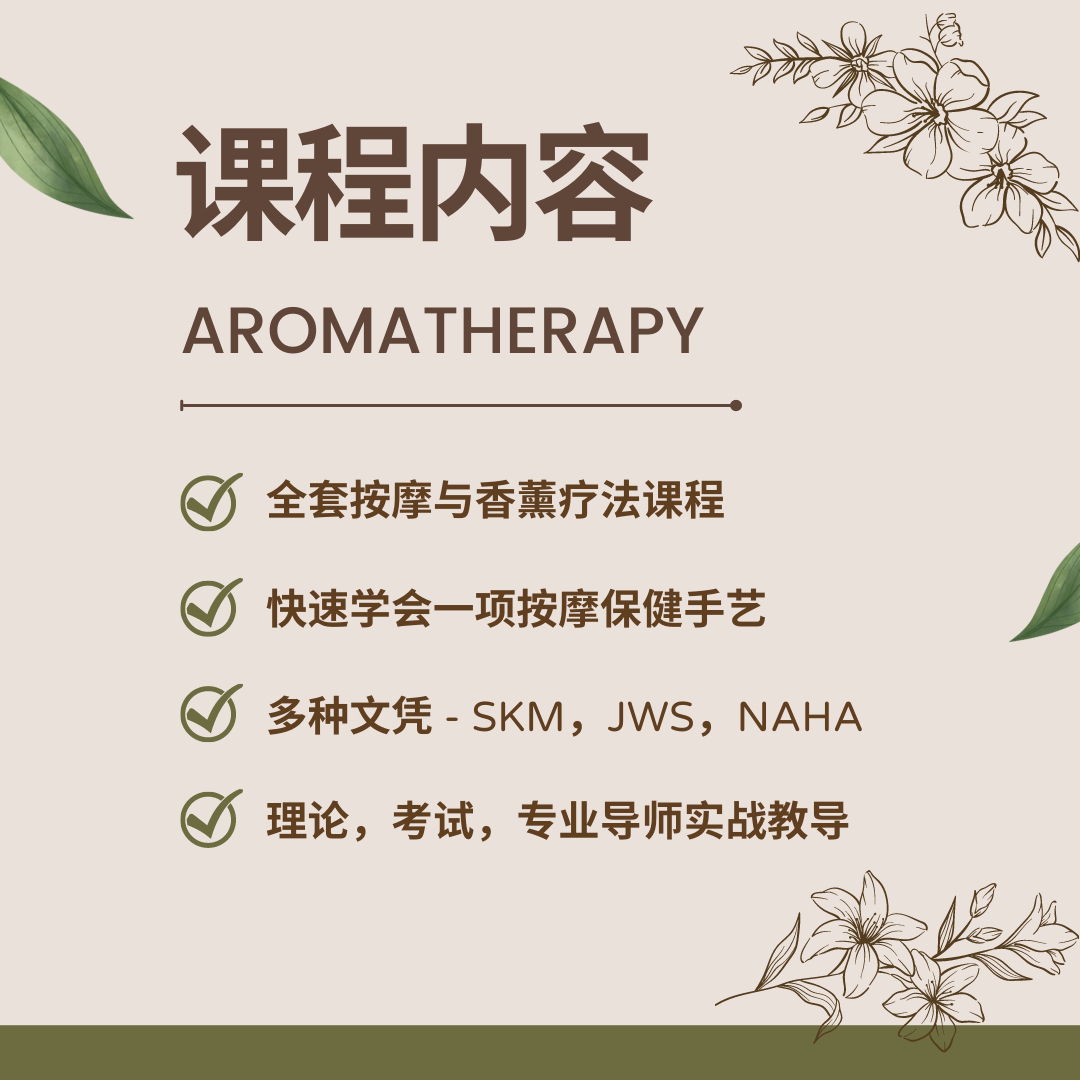 课程内容

AROMATHERAPY

全套按摩与香薰疗法课程

快速学会一项按摩保健手艺

多种文凭 - SKM，JWS，NAHA

理论，考试，专业导师实战教导